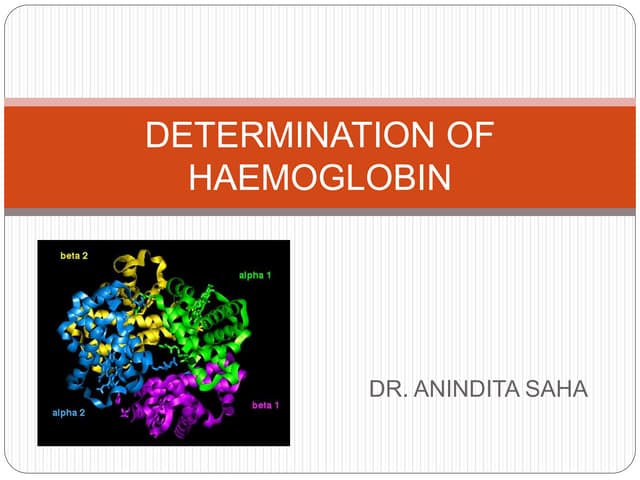 DETERMINATION OF HAEMOGLOBIN

beta 2

alpha 1

alpha 2

beta 1

DR. ANINDITA SAHA